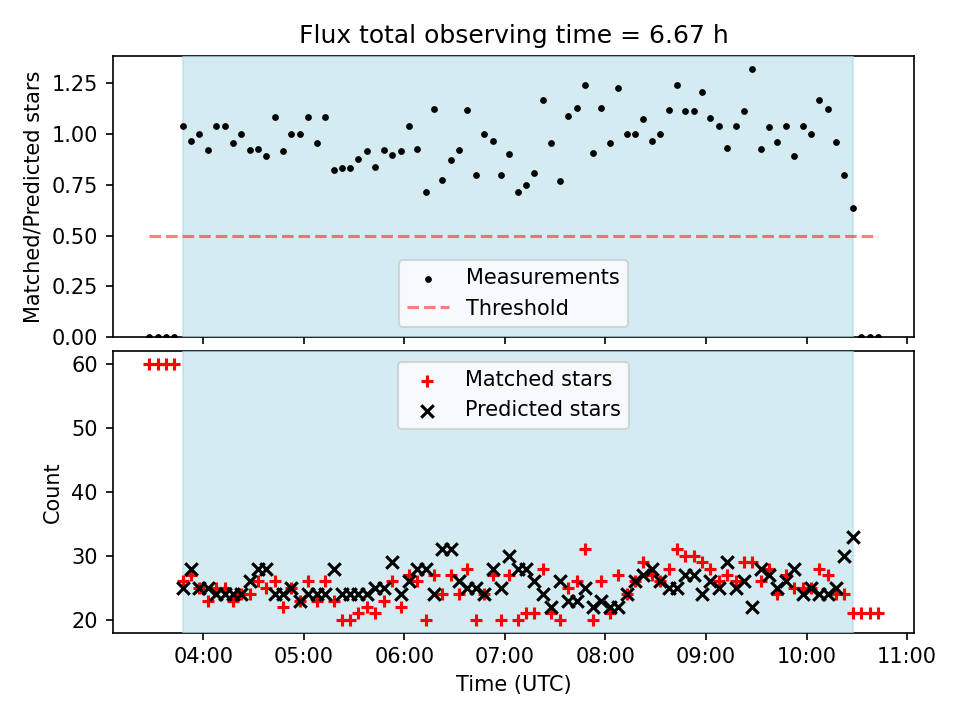 Flux total observing time = 6.67 h

Matched/Predicted stars

1.25
1.00
0.75
0.50
0.25
0.00

Measurements
Threshold

Count

60
50
40
30
20

Matched stars
Predicted stars

04:00 05:00 06:00 07:00 08:00 09:00 10:00 11:00
Time (UTC)